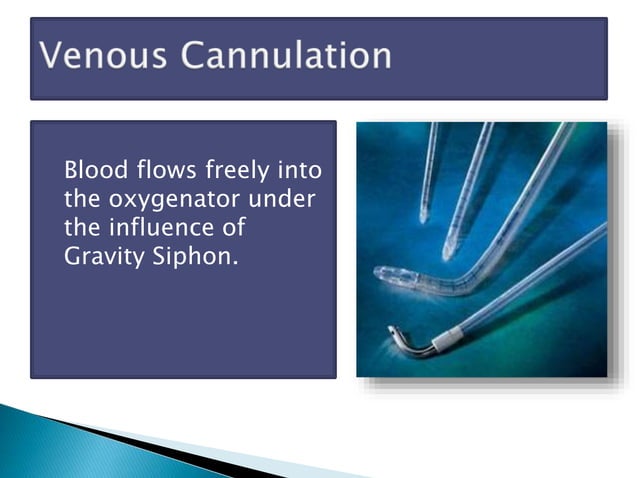 Venous Cannulation

Blood flows freely into the oxygenator under the influence of Gravity Siphon.